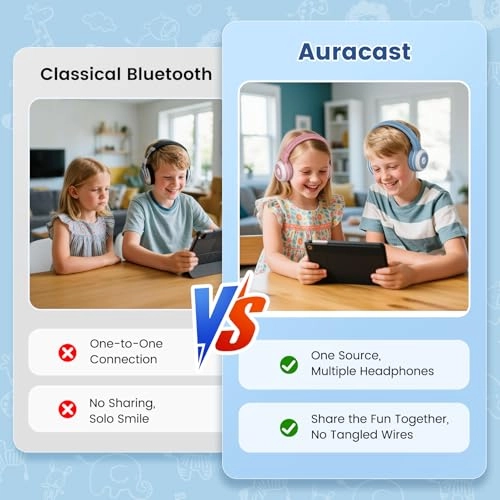 Classical Bluetooth

One-to-One Connection

No Sharing, Solo Smile

VS

Auracast

One Source, Multiple Headphones

Share the Fun Together, No Tangled Wires